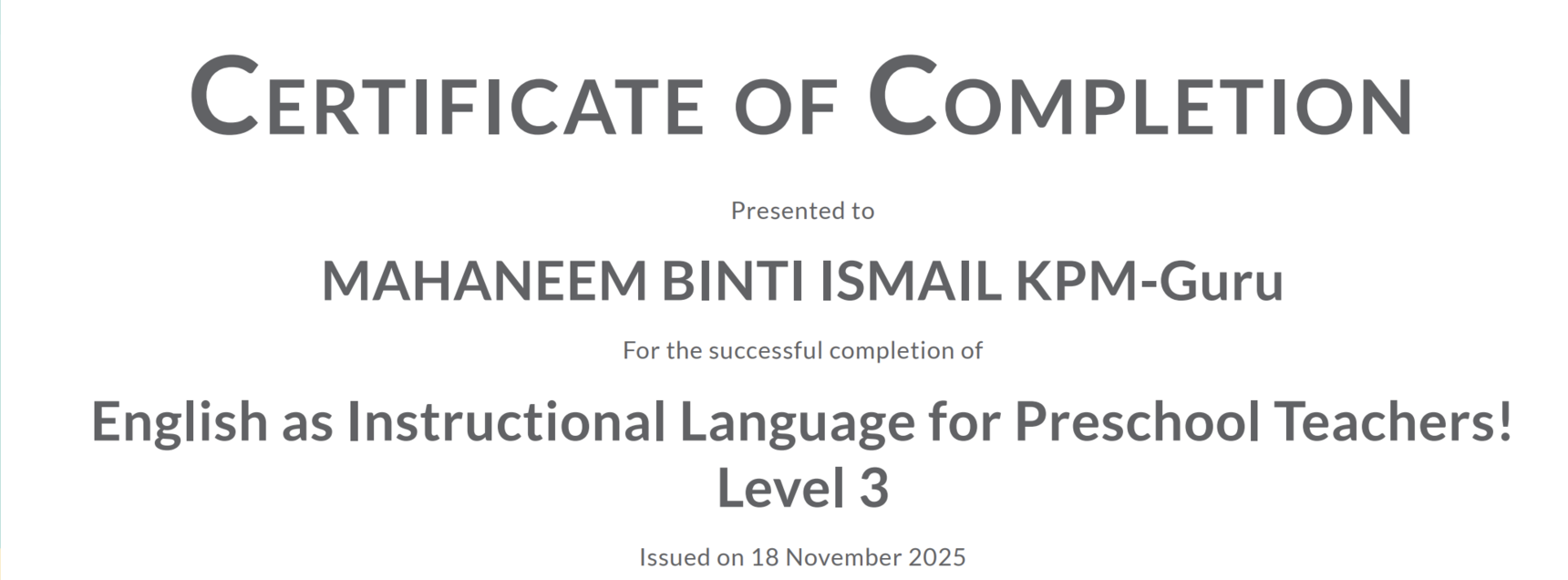 CERTIFICATE OF COMPLETION

Presented to

MAHANEEM BINTI ISMAIL KPM-Guru

For the successful completion of

English as Instructional Language for Preschool Teachers! Level 3

Issued on 18 November 2025